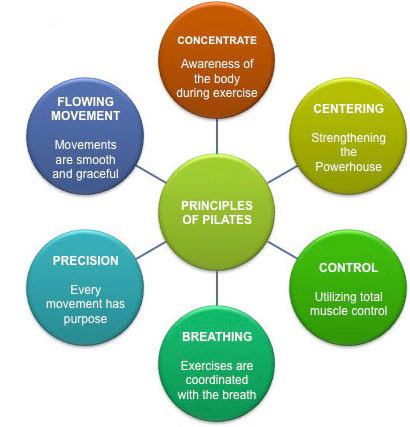 PRINCIPLES OF PILATES

CONCENTRATE

Awareness of the body during exercise

CENTERING

Strengthening the Powerhouse

CONTROL

Utilizing total muscle control

BREATHING

Exercises are coordinated with the breath

PRECISION

Every movement has purpose

FLOWING MOVEMENT

Movements are smooth and graceful